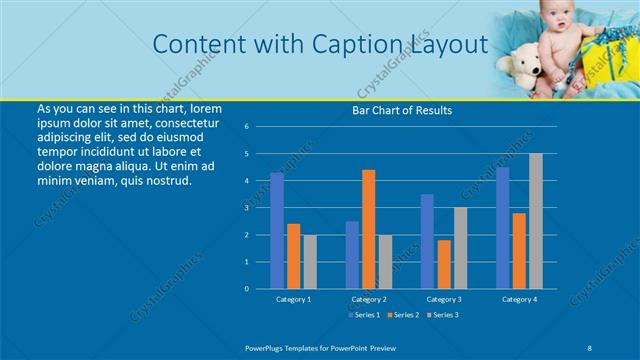 Content with Caption Layout

As you can see in this chart, lorem ipsum dolor sit amet, consectetur adipiscing elit, sed do eiusmod tempor incididunt ut labore et dolore magna aliqua. Ut enim ad minim veniam, quis nostrud.

Bar Chart of Results

6
5
4
3
2
1
0

Category 1
Category 2
Category 3
Category 4

Series 1 Series 2 Series 3

CrystalGraphics

PowerPlugs Templates for PowerPoint Preview

8